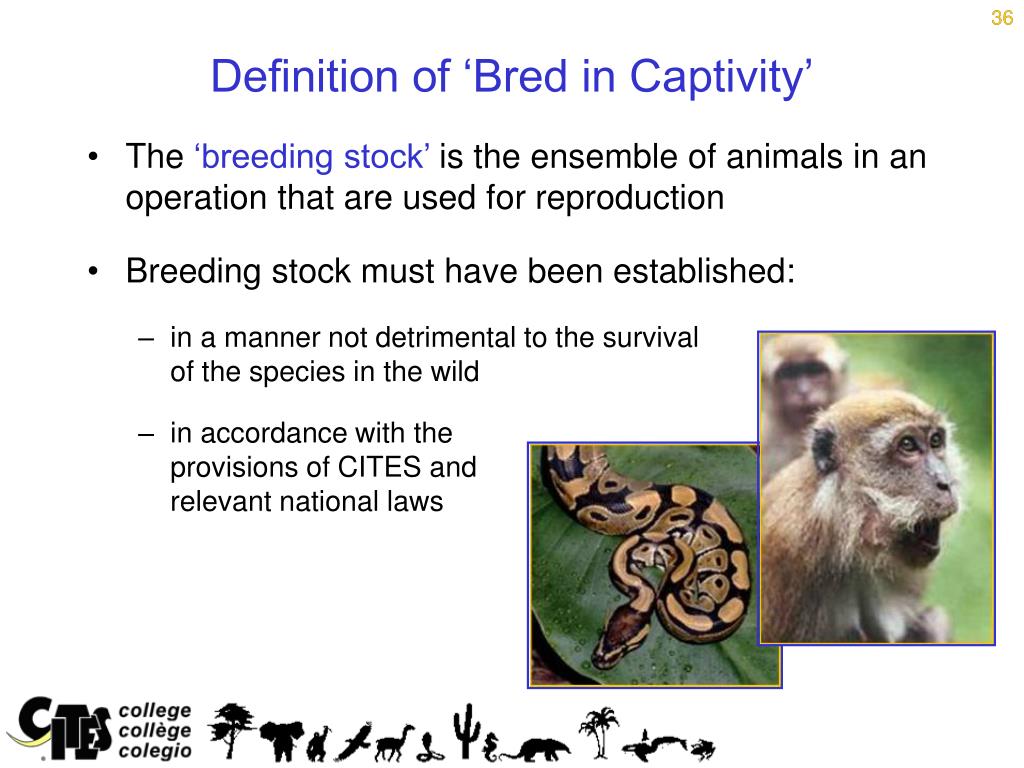 36

Definition of ‘Bred in Captivity’

• The ‘breeding stock’ is the ensemble of animals in an operation that are used for reproduction

• Breeding stock must have been established:

– in a manner not detrimental to the survival of the species in the wild

– in accordance with the provisions of CITES and relevant national laws

CITES college collège colegio